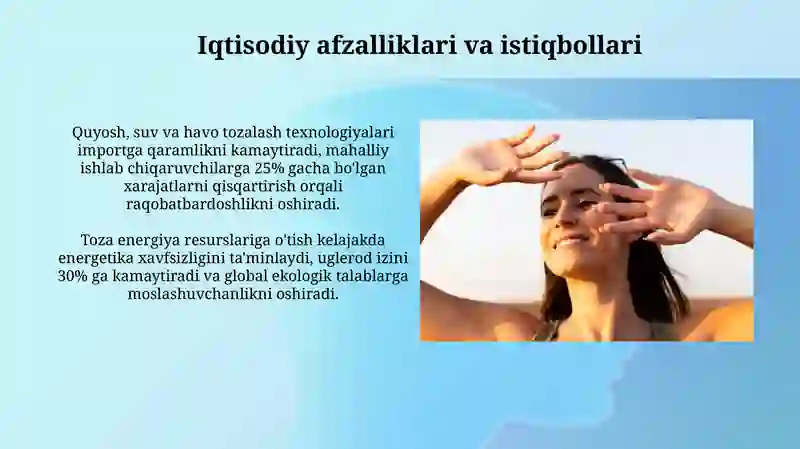 Iqtisodiy afzalliklari va istiqbollari

Quyosh, suv va havo tozalash texnologiyalari importga qaramlikni kamaytiradi, mahalliy ishlab chiqaruvchilarga 25% gacha bo'lgan xarajatlarni qisqartirish orqali raqobatbardoshlikni oshiradi.

Toza energiya resurslariga o'tish kelajakda energetika xavfsizligini ta'minlaydi, uglerod izini 30% ga kamaytiradi va global ekologik talablarga moslashuvchanlikni oshiradi.